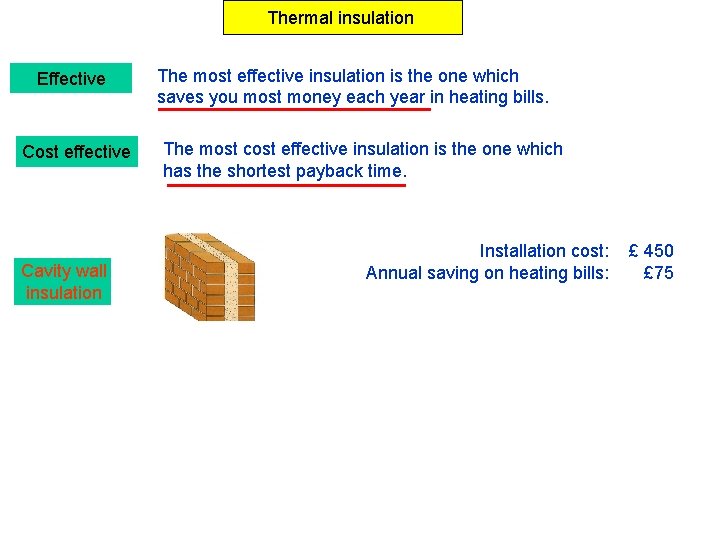 Thermal insulation

Effective

The most effective insulation is the one which saves you most money each year in heating bills.

Cost effective

The most cost effective insulation is the one which has the shortest payback time.

Cavity wall insulation

Installation cost: £ 450
Annual saving on heating bills: £75